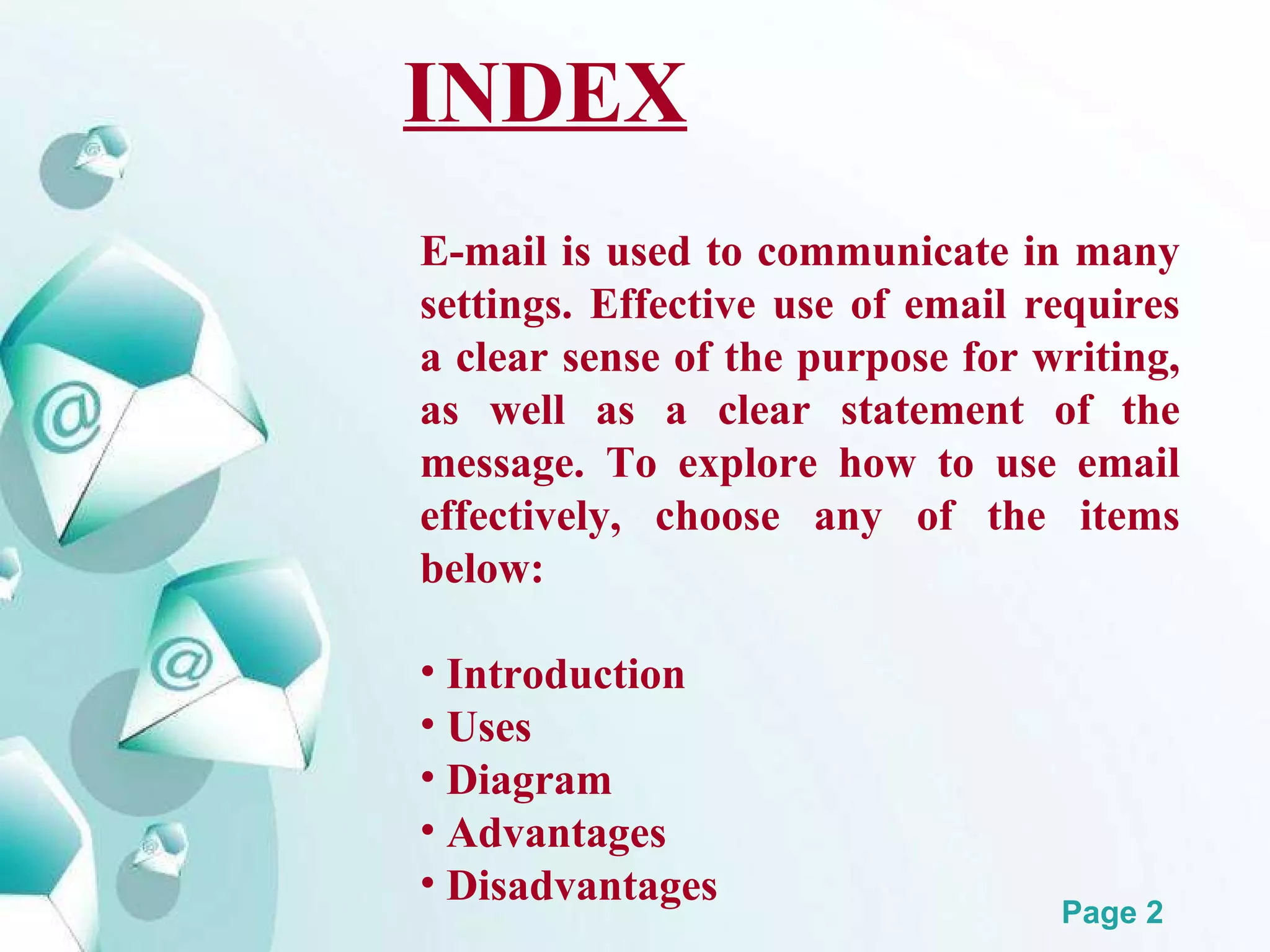 INDEX

E-mail is used to communicate in many settings. Effective use of email requires a clear sense of the purpose for writing, as well as a clear statement of the message. To explore how to use email effectively, choose any of the items below:

• Introduction
• Uses
• Diagram
• Advantages
• Disadvantages

Page 2